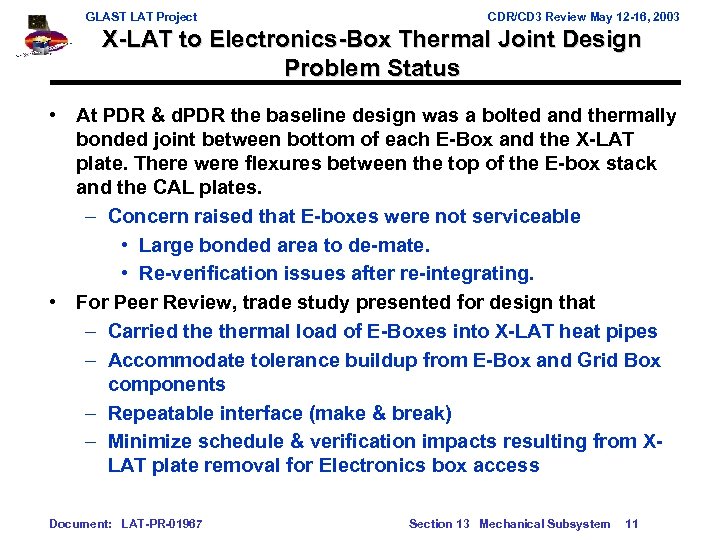 GLAST LAT Project CDR/CD3 Review May 12-16, 2003

X-LAT to Electronics-Box Thermal Joint Design Problem Status

• At PDR & dPDR the baseline design was a bolted and thermally bonded joint between bottom of each E-Box and the X-LAT plate. There were flexures between the top of the E-box stack and the CAL plates.
– Concern raised that E-boxes were not serviceable
• Large bonded area to de-mate.
• Re-verification issues after re-integrating.
• For Peer Review, trade study presented for design that
– Carried the thermal load of E-Boxes into X-LAT heat pipes
– Accommodate tolerance buildup from E-Box and Grid Box components
– Repeatable interface (make & break)
– Minimize schedule & verification impacts resulting from X-LAT plate removal for Electronics box access

Document: LAT-PR-01967 Section 13 Mechanical Subsystem 11